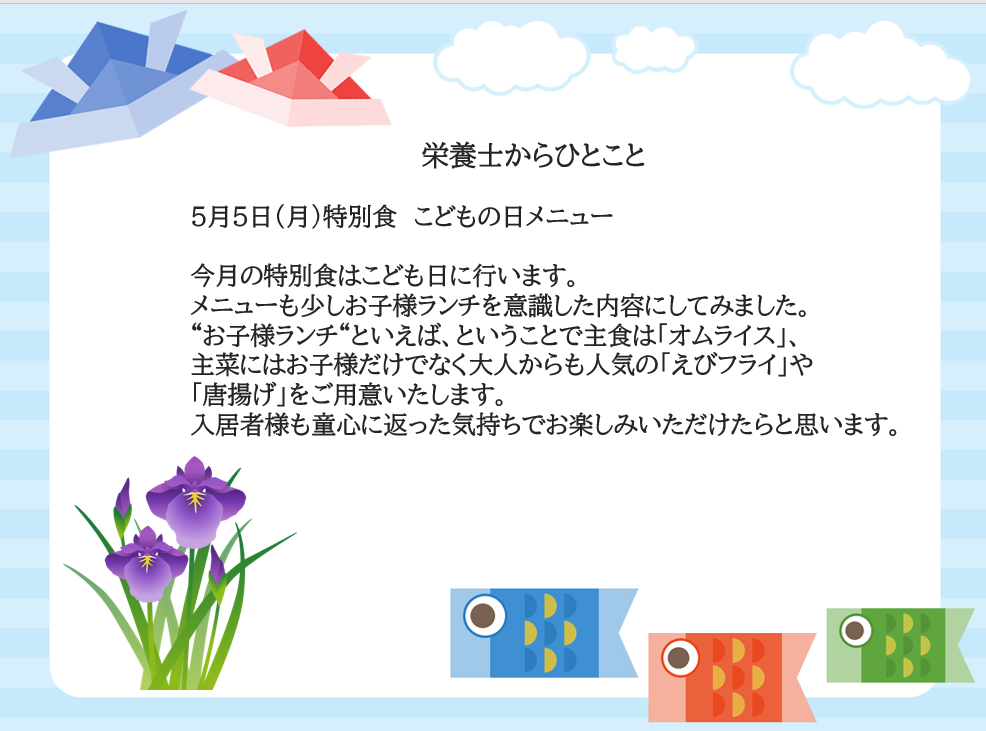 栄養士からひとこと

5月5日（月）特別食　こどもの日メニュー

今月の特別食はこども日に行います。
メニューも少しお子様ランチを意識した内容にしてみました。
“お子様ランチ“といえば、ということで主食は「オムライス」、
主菜にはお子様だけでなく大人からも人気の「えびフライ」や
「唐揚げ」をご用意いたします。
入居者様も童心に返った気持ちでお楽しみいただけたらと思います。